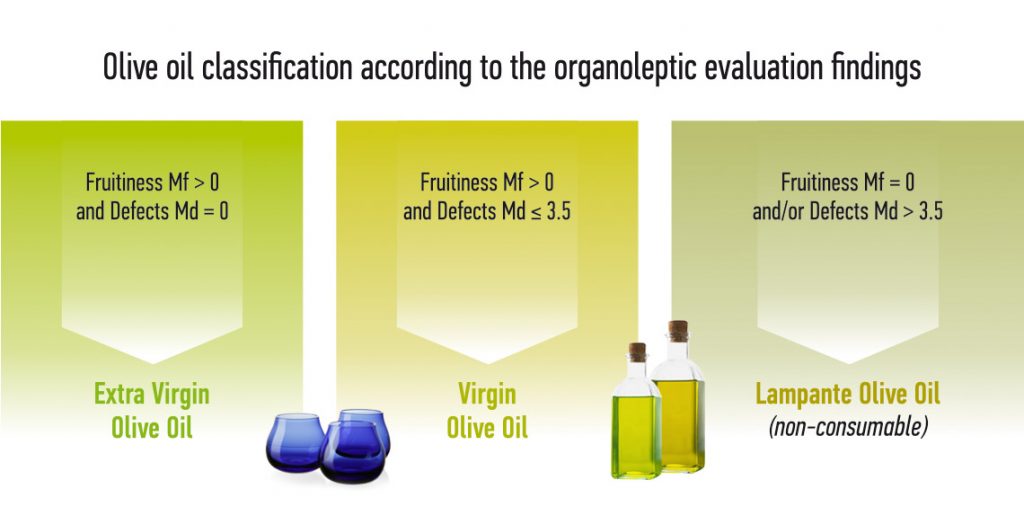 Olive oil classification according to the organoleptic evaluation findings

Fruitiness Mf > 0 and Defects Md = 0

Extra Virgin Olive Oil

Fruitiness Mf > 0 and Defects Md ≤ 3.5

Virgin Olive Oil

Fruitiness Mf = 0 and/or Defects Md > 3.5

Lampante Olive Oil (non-consumable)